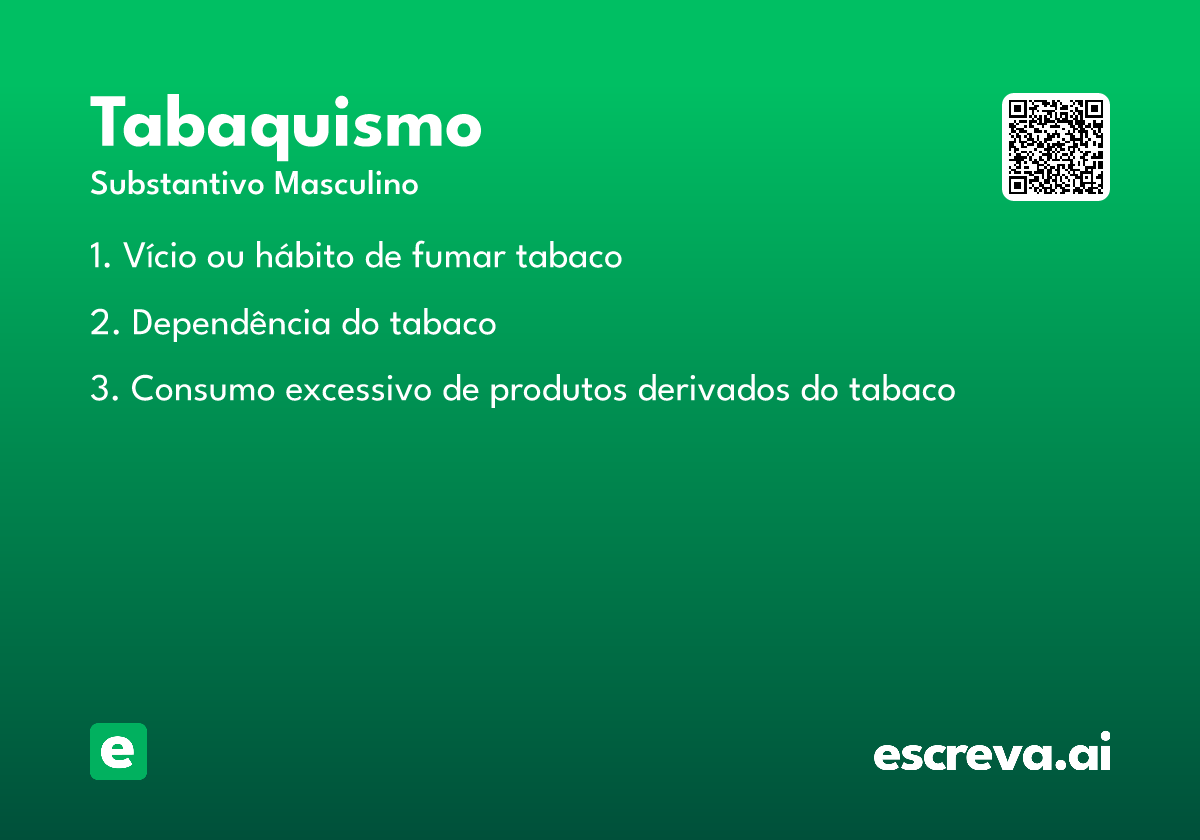 Tabaquismo
Substantivo Masculino

1. Vício ou hábito de fumar tabaco

2. Dependência do tabaco

3. Consumo excessivo de produtos derivados do tabaco

e

escreva.ai